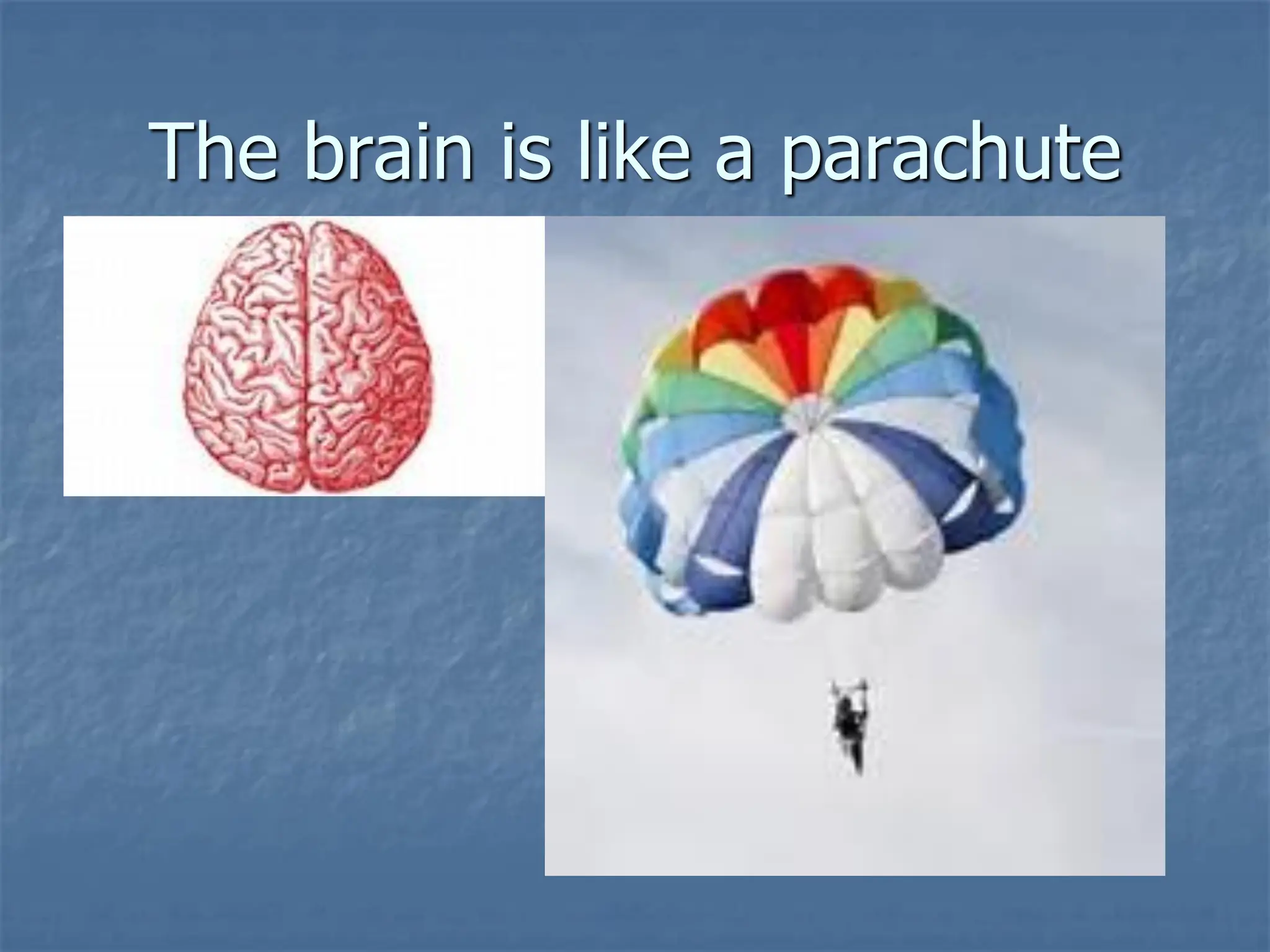 The brain is like a parachute